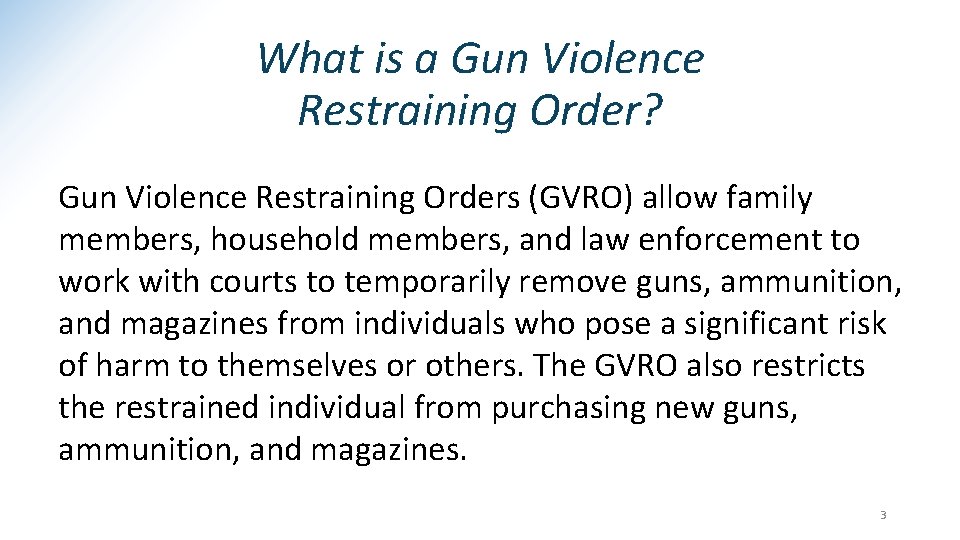 What is a Gun Violence Restraining Order?

Gun Violence Restraining Orders (GVRO) allow family members, household members, and law enforcement to work with courts to temporarily remove guns, ammunition, and magazines from individuals who pose a significant risk of harm to themselves or others. The GVRO also restricts the restrained individual from purchasing new guns, ammunition, and magazines.

3